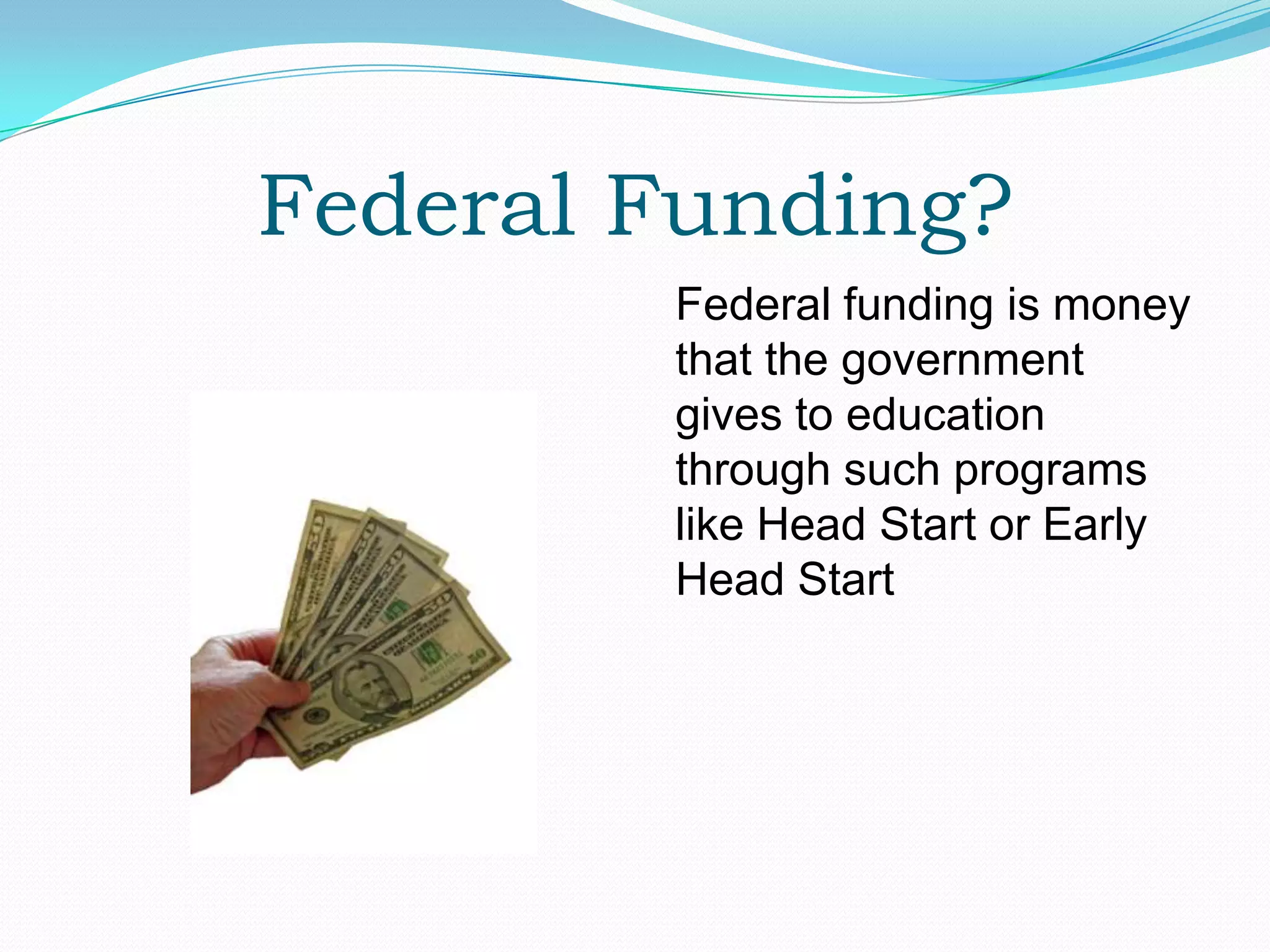 Federal Funding?

Federal funding is money that the government gives to education through such programs like Head Start or Early Head Start